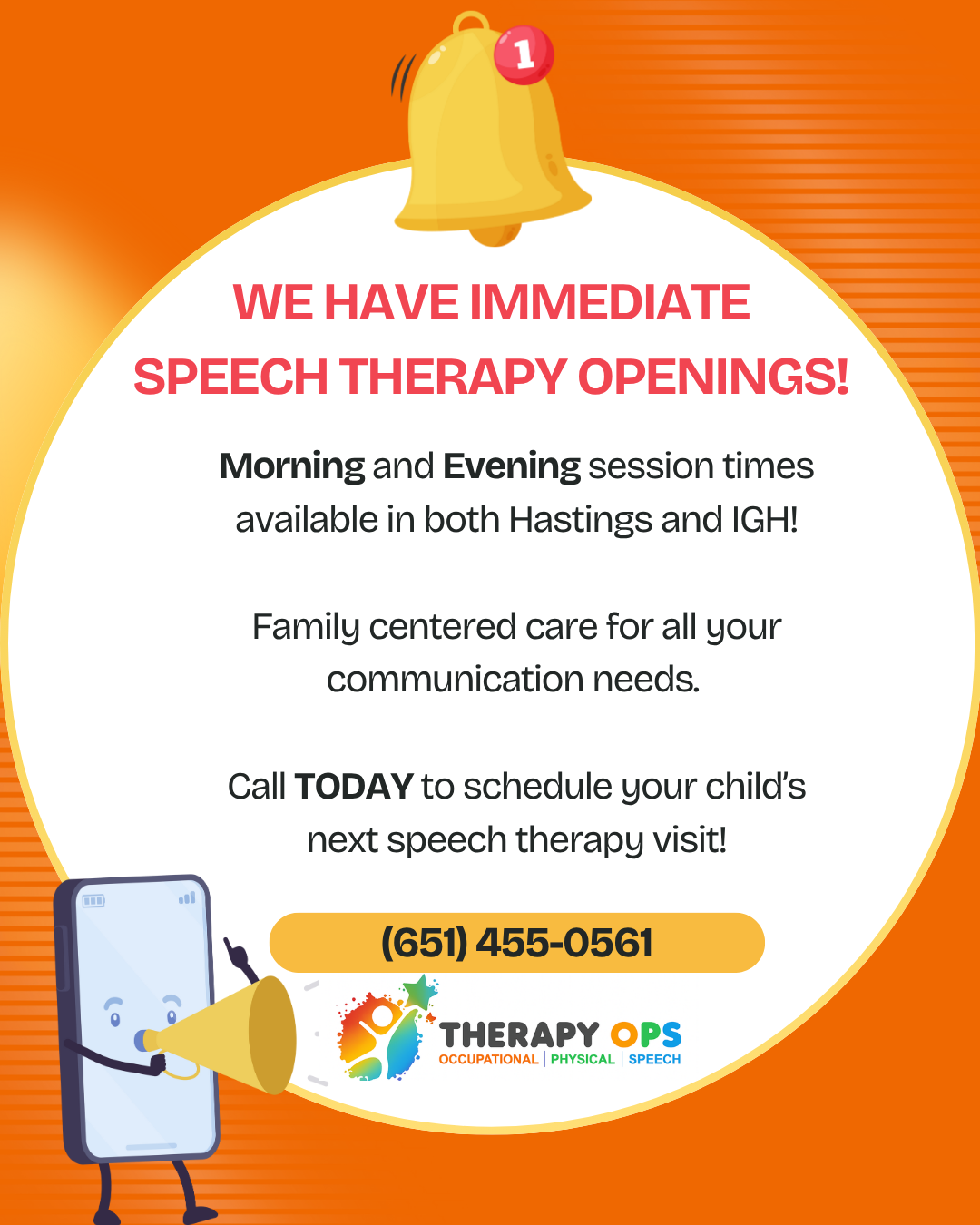 1

WE HAVE IMMEDIATE SPEECH THERAPY OPENINGS!

Morning and Evening session times available in both Hastings and IGH!

Family centered care for all your communication needs.

Call TODAY to schedule your child's next speech therapy visit!

(651) 455-0561

THERAPY OPS
OCCUPATIONAL | PHYSICAL | SPEECH